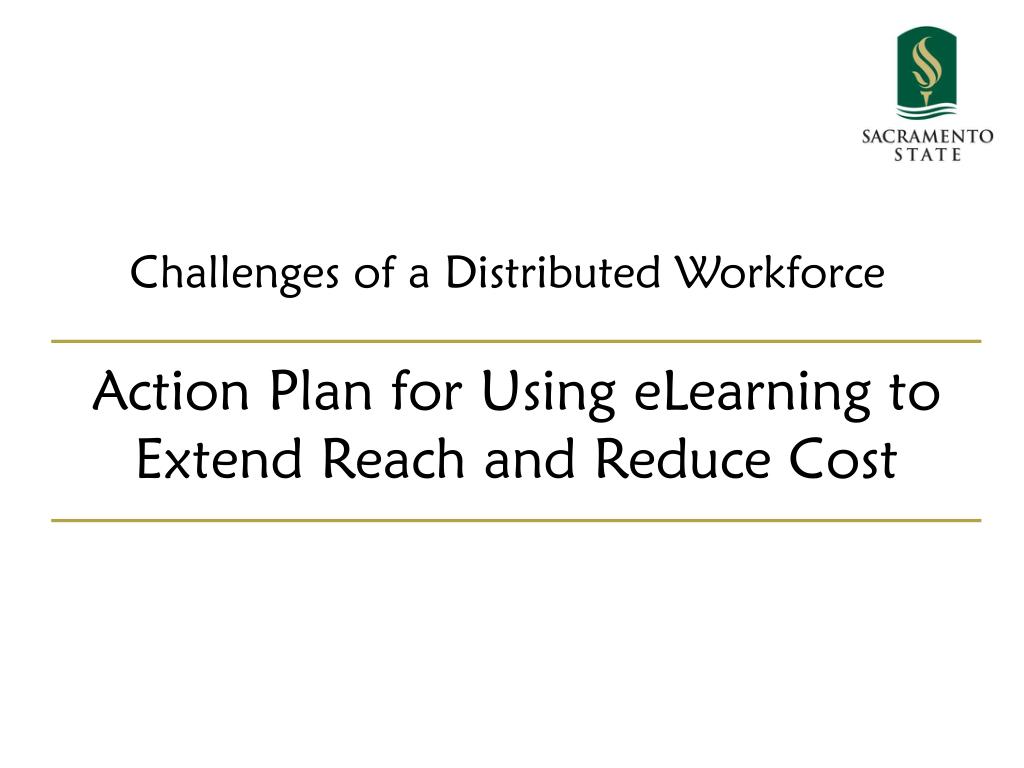 SACRAMENTO
STATE

Challenges of a Distributed Workforce

Action Plan for Using eLearning to Extend Reach and Reduce Cost